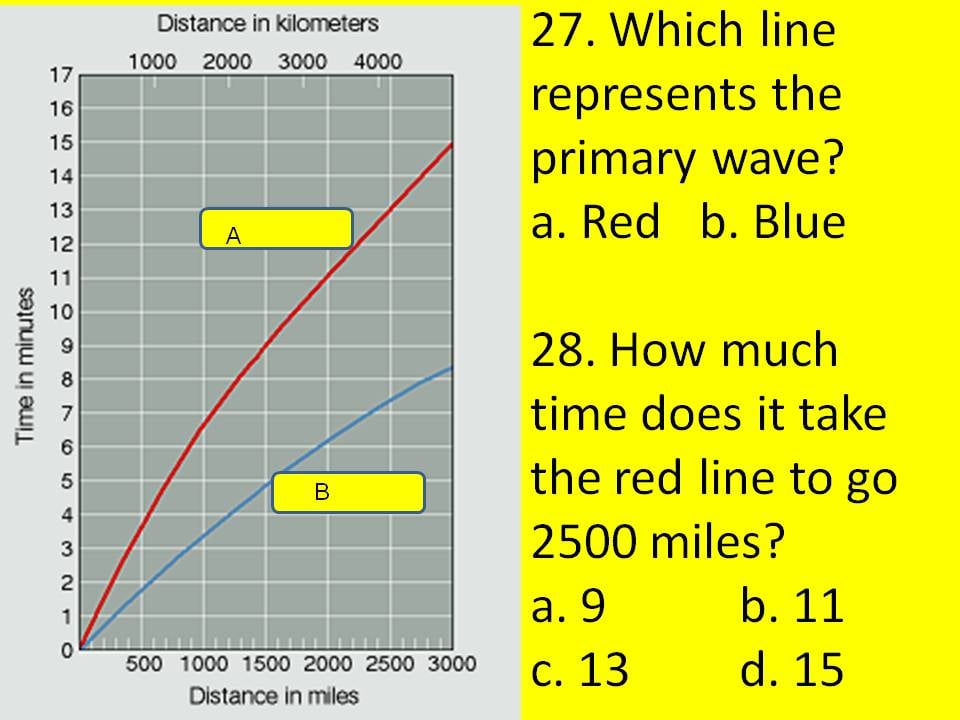 Distance in kilometers
1000 2000 3000 4000

17
16
15
14
13
12
11
10
9
8
7
6
5
4
3
2
1
0

Time in minutes

A

B

500 1000 1500 2000 2500 3000
Distance in miles

27. Which line represents the primary wave?
a. Red b. Blue

28. How much time does it take the red line to go 2500 miles?
a. 9 b. 11
c. 13 d. 15